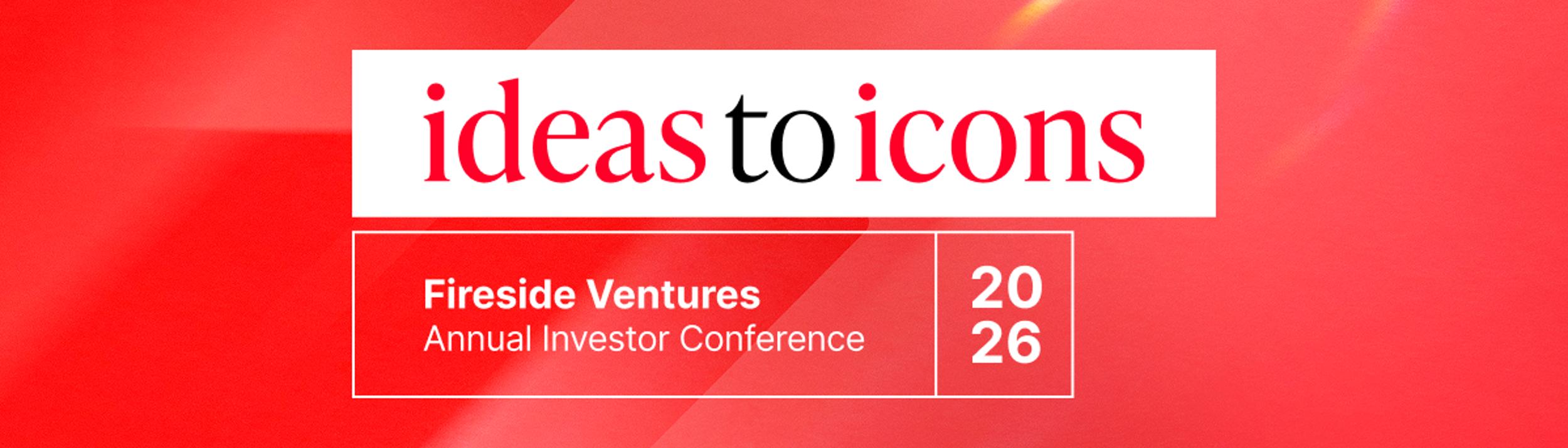 ideas to icons

Fireside Ventures
Annual Investor Conference

20
26